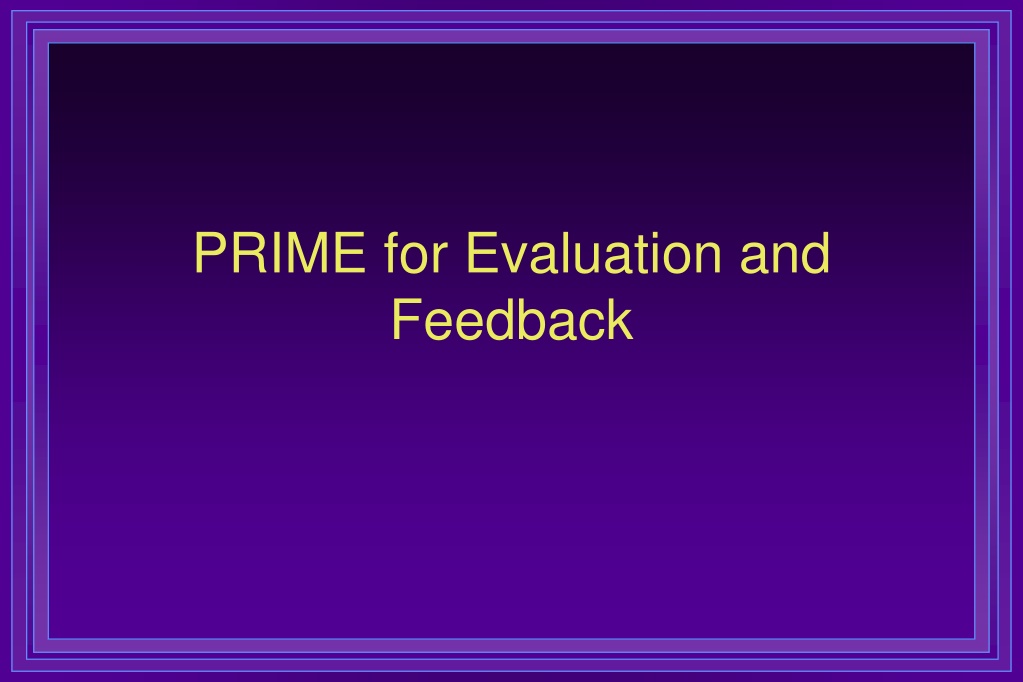 PRIME for Evaluation and Feedback